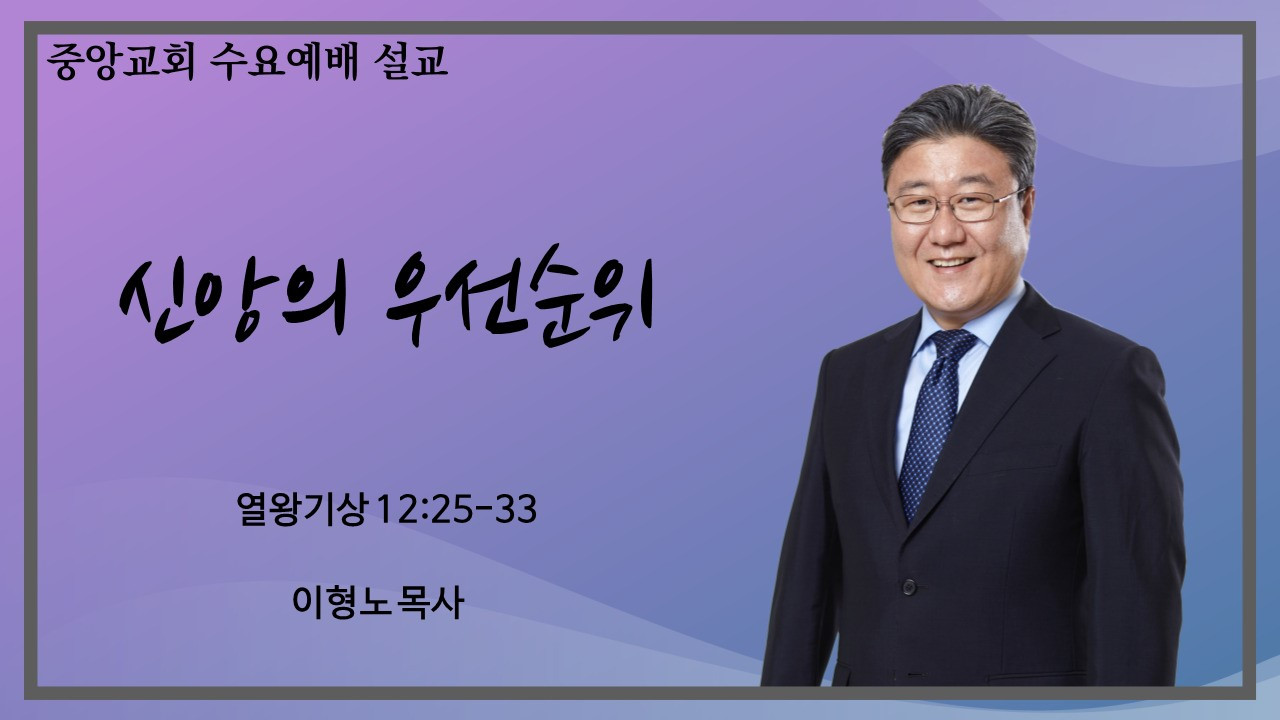 중앙교회 수요예배 설교

신앙의 우선순위

열왕기상 12:25-33

이형노 목사